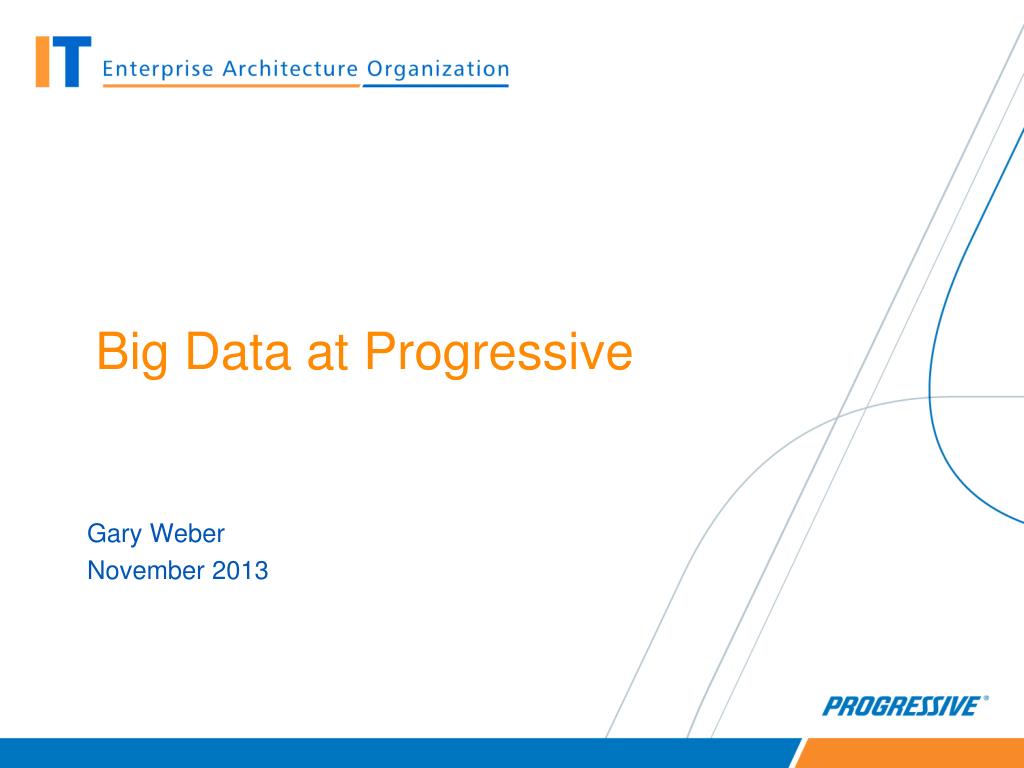 IT Enterprise Architecture Organization

Big Data at Progressive

Gary Weber
November 2013

PROGRESSIVE®